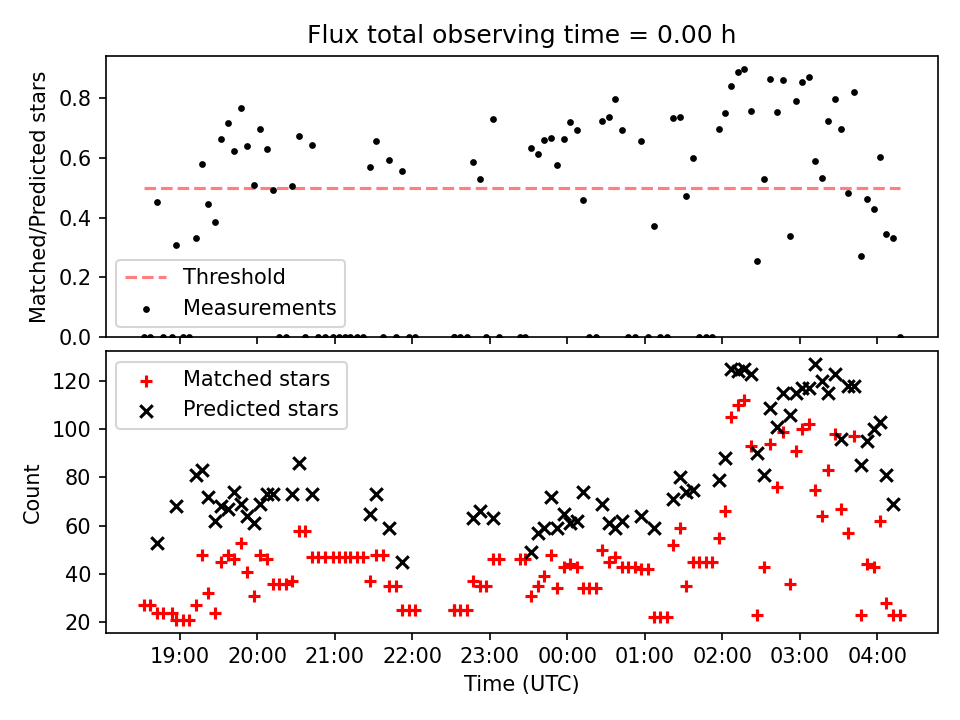 Flux total observing time = 0.00 h

Matched/Predicted stars

0.8
0.6
0.4
0.2
0.0

Threshold
Measurements

Count

120
100
80
60
40
20

Matched stars
Predicted stars

19:00 20:00 21:00 22:00 23:00 00:00 01:00 02:00 03:00 04:00

Time (UTC)